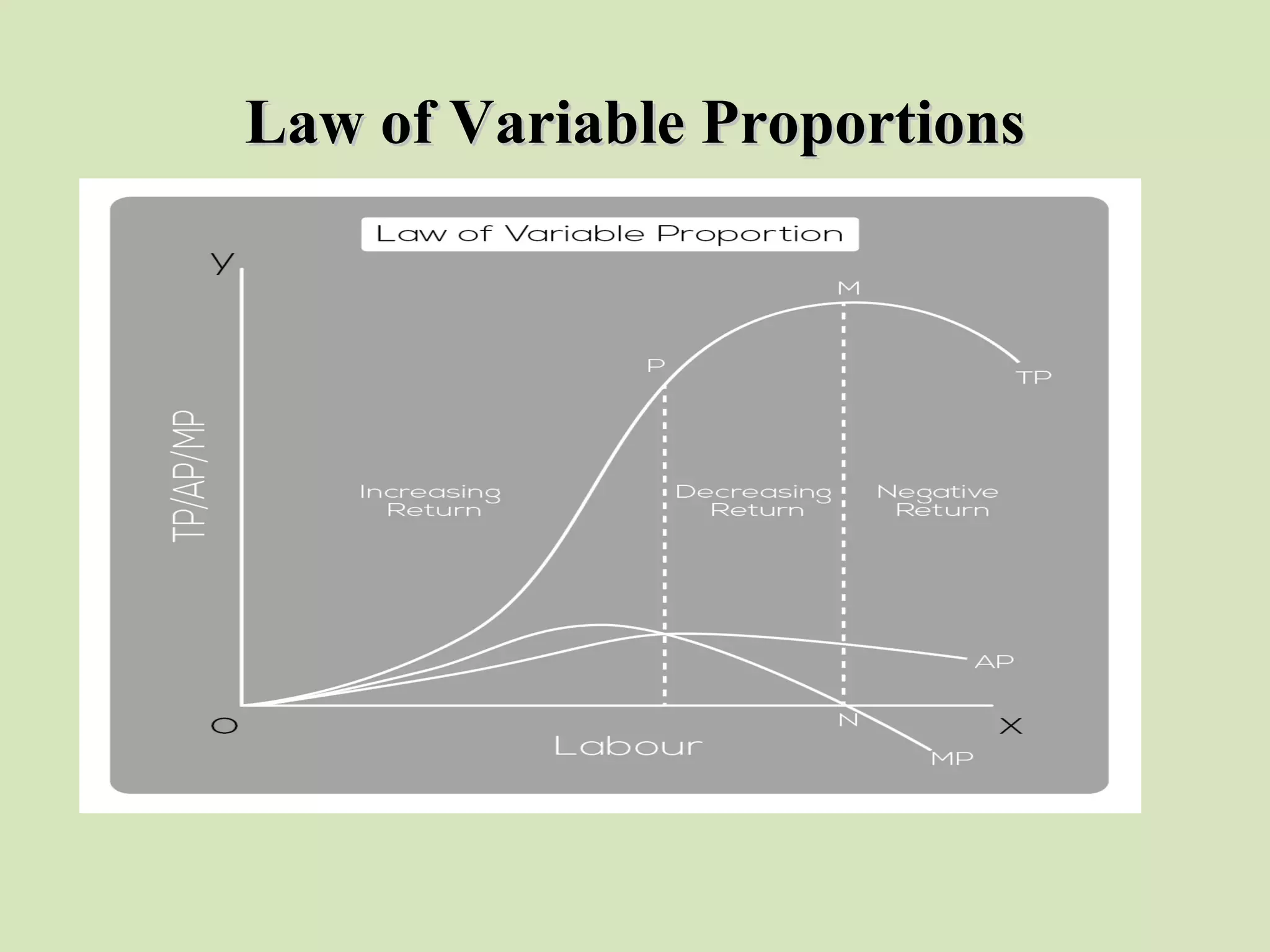 Law of Variable Proportions

Law of Variable Proportion

Y

TP/AP/MP

M

P

TP

Increasing Return

Decreasing Return

Negative Return

AP

O

N

X

Labour

MP